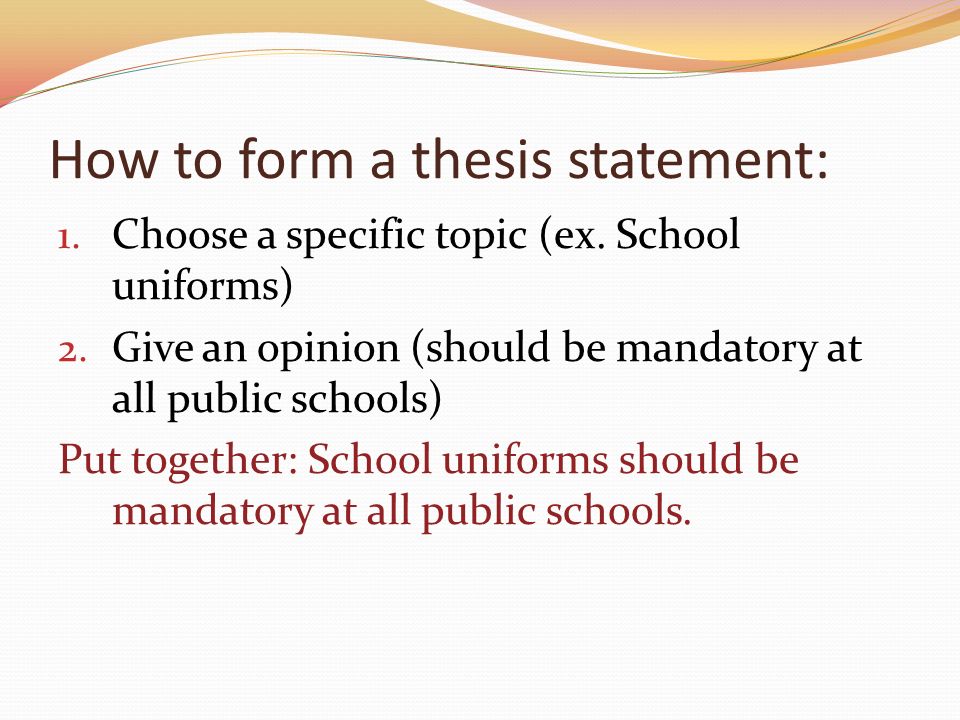 How to form a thesis statement:

1. Choose a specific topic (ex. School uniforms)
2. Give an opinion (should be mandatory at all public schools)

Put together: School uniforms should be mandatory at all public schools.